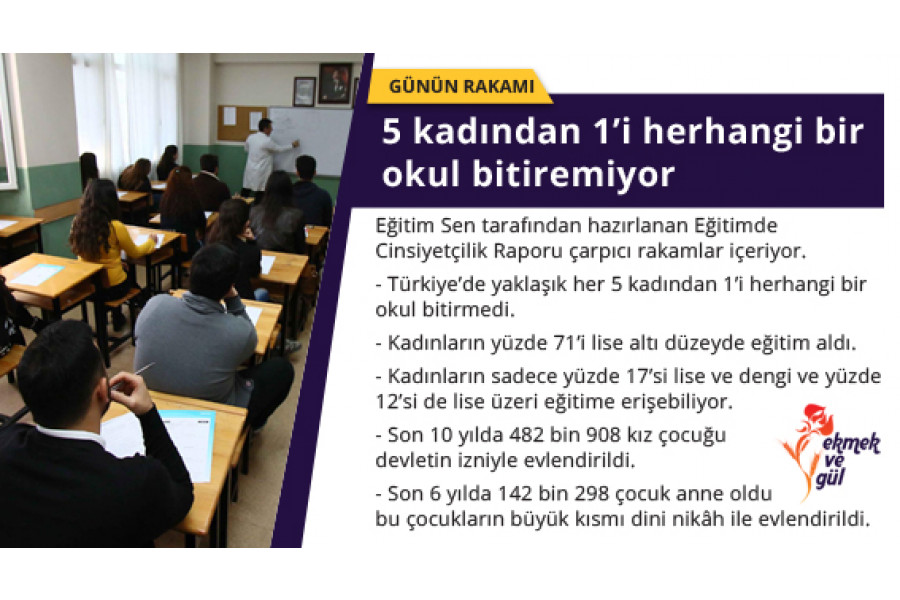 GÜNÜN RAKAMI

5 kadından 1'i herhangi bir okul bitiremiyor

Eğitim Sen tarafından hazırlanan Eğitimde Cinsiyetçilik Raporu çarpıcı rakamlar içeriyor.

- Türkiye'de yaklaşık her 5 kadından 1'i herhangi bir okul bitirmedi.

- Kadınların yüzde 71'i lise altı düzeyde eğitim aldı.

- Kadınların sadece yüzde 17'si lise ve dengi ve yüzde 12'si de lise üzeri eğitime erişebiliyor.

- Son 10 yılda 482 bin 908 kız çocuğu devletin izniyle evlendirildi.

- Son 6 yılda 142 bin 298 çocuk anne oldu bu çocukların büyük kısmı dini nikâh ile evlendirildi.

ekmek ve gül